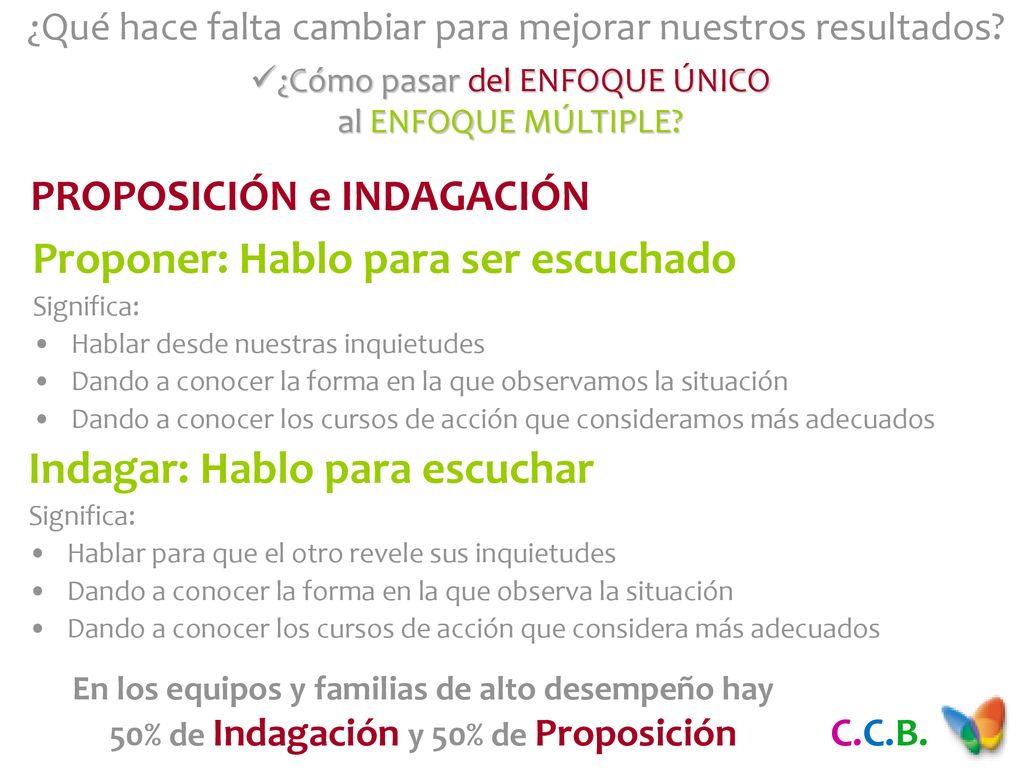 ¿Qué hace falta cambiar para mejorar nuestros resultados?

✓¿Cómo pasar del ENFOQUE ÚNICO al ENFOQUE MÚLTIPLE?

PROPOSICIÓN e INDAGACIÓN

Proponer: Hablo para ser escuchado

Significa:
• Hablar desde nuestras inquietudes
• Dando a conocer la forma en la que observamos la situación
• Dando a conocer los cursos de acción que consideramos más adecuados

Indagar: Hablo para escuchar

Significa:
• Hablar para que el otro revele sus inquietudes
• Dando a conocer la forma en la que observa la situación
• Dando a conocer los cursos de acción que considera más adecuados

En los equipos y familias de alto desempeño hay 50% de Indagación y 50% de Proposición

C.C.B.